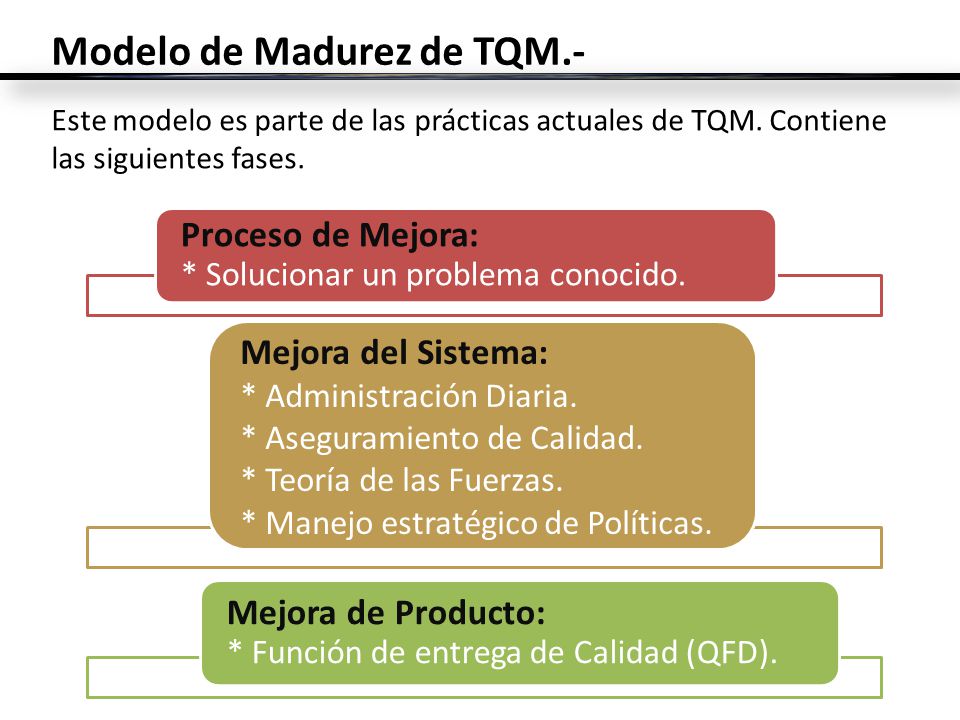 Modelo de Madurez de TQM.-

Este modelo es parte de las prácticas actuales de TQM. Contiene las siguientes fases.

Proceso de Mejora:
* Solucionar un problema conocido.

Mejora del Sistema:
* Administración Diaria.
* Aseguramiento de Calidad.
* Teoría de las Fuerzas.
* Manejo estratégico de Políticas.

Mejora de Producto:
* Función de entrega de Calidad (QFD).